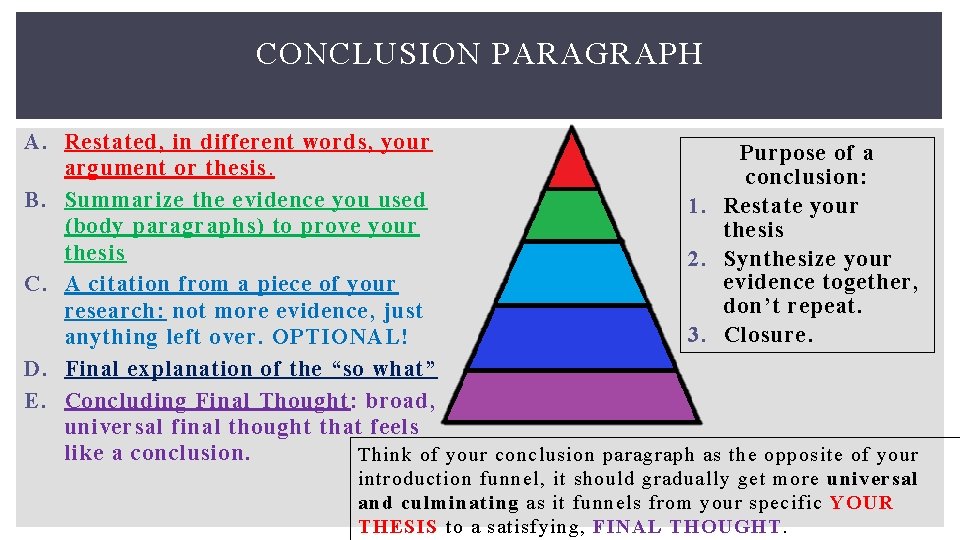 CONCLUSION PARAGRAPH

A. Restated, in different words, your argument or thesis.
B. Summarize the evidence you used (body paragraphs) to prove your thesis
C. A citation from a piece of your research: not more evidence, just anything left over. OPTIONAL!
D. Final explanation of the "so what"
E. Concluding Final Thought: broad, universal final thought that feels like a conclusion.

Purpose of a conclusion:
1. Restate your thesis
2. Synthesize your evidence together, don't repeat.
3. Closure.

Think of your conclusion paragraph as the opposite of your introduction funnel, it should gradually get more universal and culminating as it funnels from your specific YOUR THESIS to a satisfying, FINAL THOUGHT.